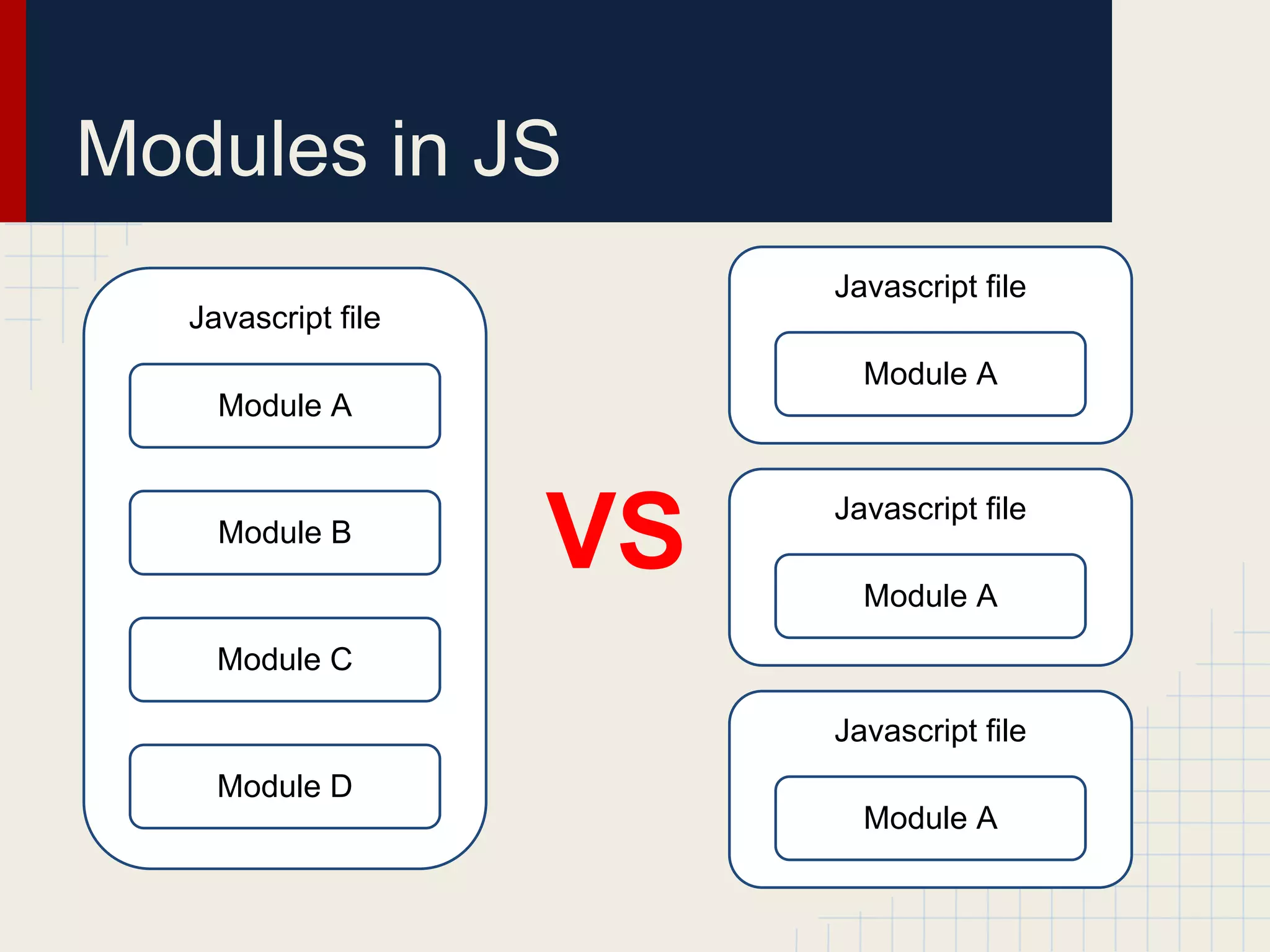 Modules in JS

Javascript file

Module A

Module B

Module C

Module D

VS

Javascript file

Module A

Javascript file

Module A

Javascript file

Module A